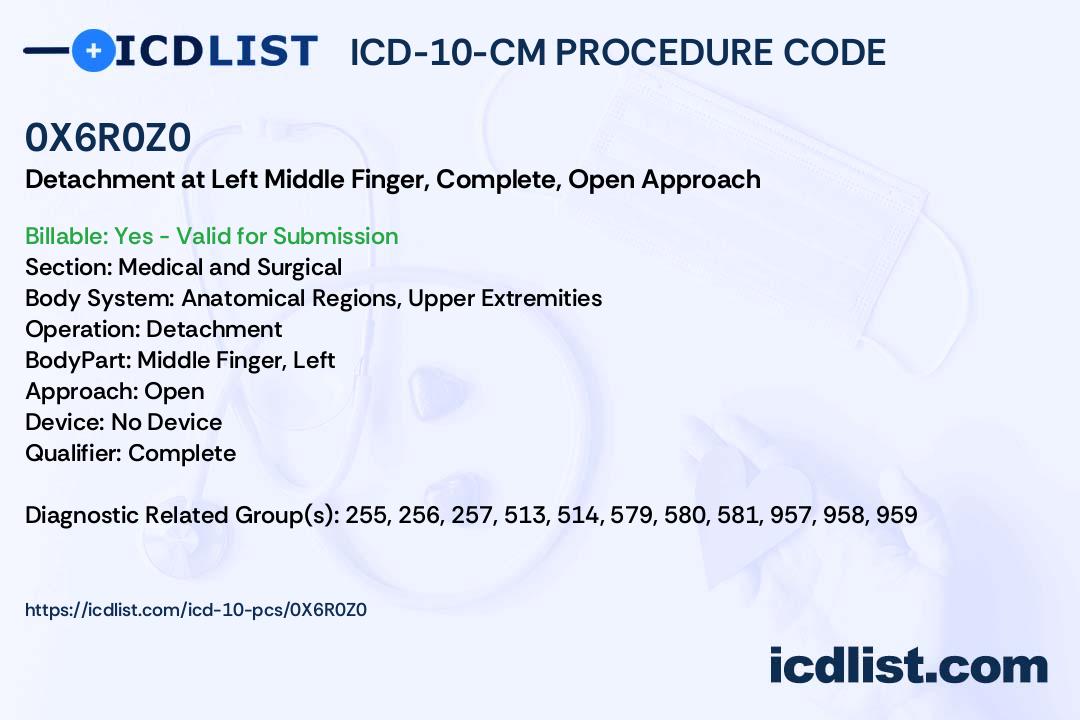 ICDLIST ICD-10-CM PROCEDURE CODE

0X6R0Z0
Detachment at Left Middle Finger, Complete, Open Approach

Billable: Yes - Valid for Submission
Section: Medical and Surgical
Body System: Anatomical Regions, Upper Extremities
Operation: Detachment
BodyPart: Middle Finger, Left
Approach: Open
Device: No Device
Qualifier: Complete

Diagnostic Related Group(s): 255, 256, 257, 513, 514, 579, 580, 581, 957, 958, 959

https://icdlist.com/icd-10-pcs/0X6R0Z0

icdlist.com